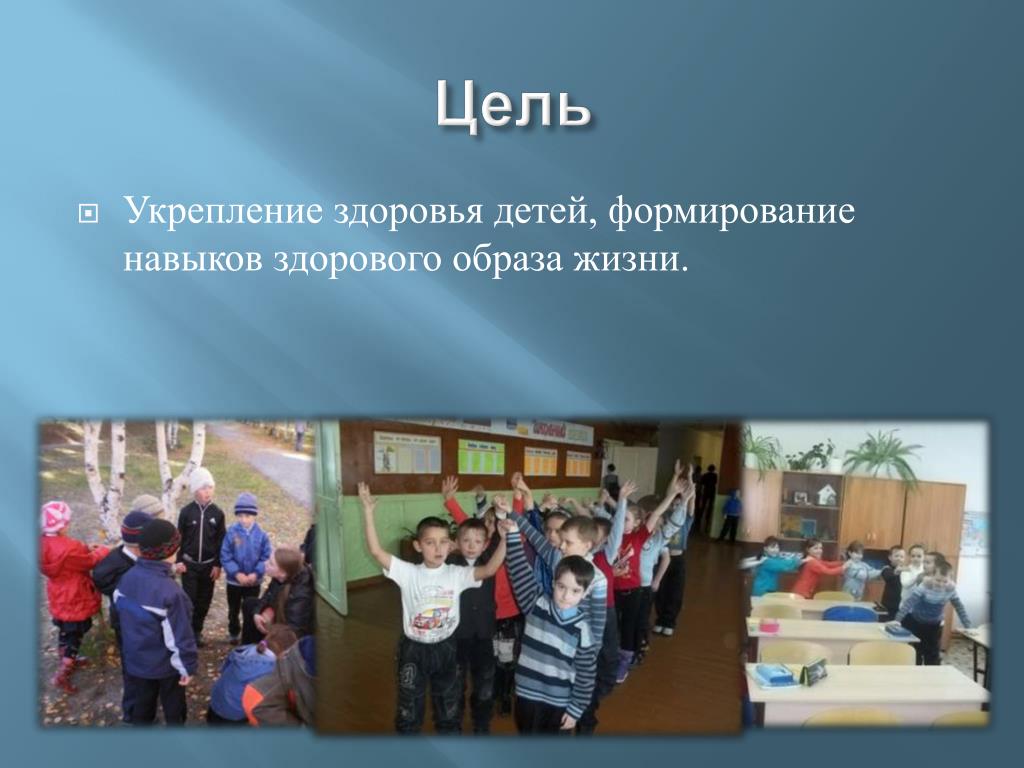 Цель

Укрепление здоровья детей, формирование навыков здорового образа жизни.